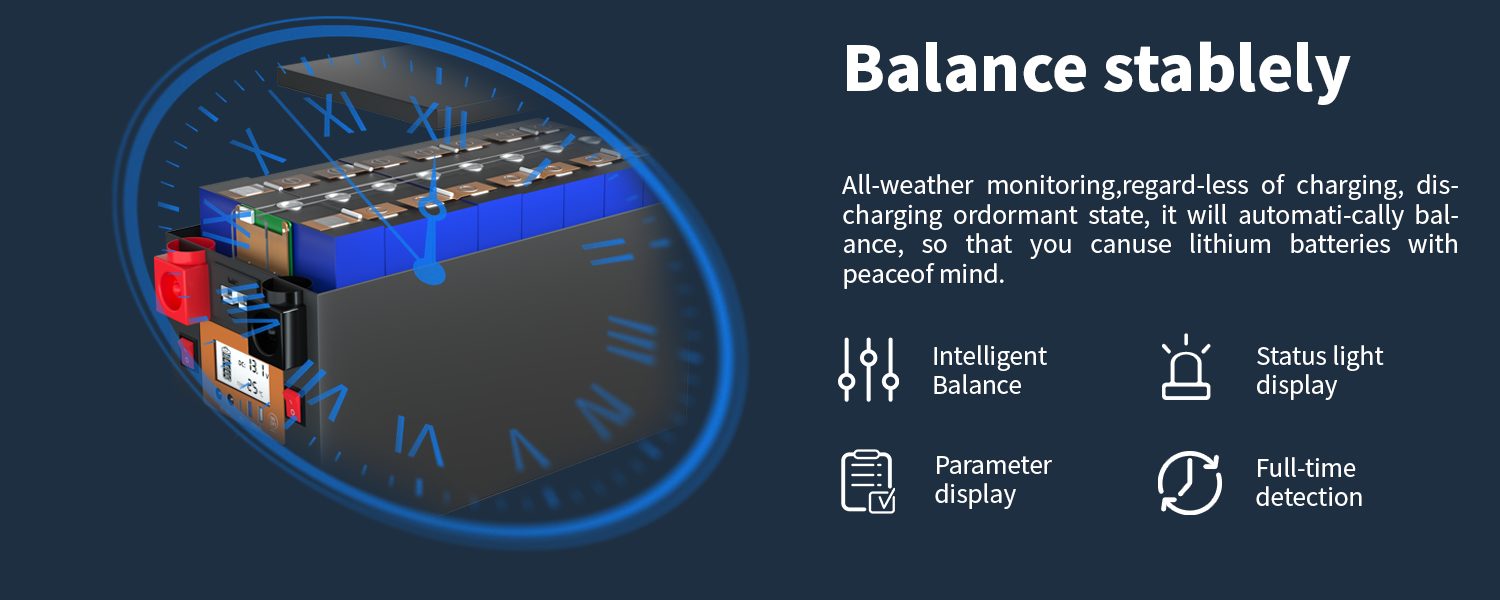 Balance stablely

All-weather monitoring,regard-less of charging, discharging ordormant state, it will automati-cally balance, so that you canuse lithium batteries with peaceof mind.

Intelligent Balance

Status light display

Parameter display

Full-time detection